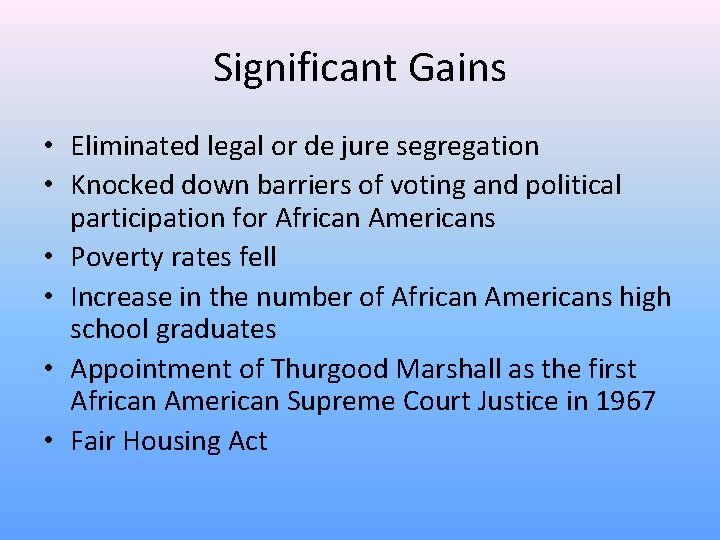 Significant Gains

• Eliminated legal or de jure segregation
• Knocked down barriers of voting and political participation for African Americans
• Poverty rates fell
• Increase in the number of African Americans high school graduates
• Appointment of Thurgood Marshall as the first African American Supreme Court Justice in 1967
• Fair Housing Act